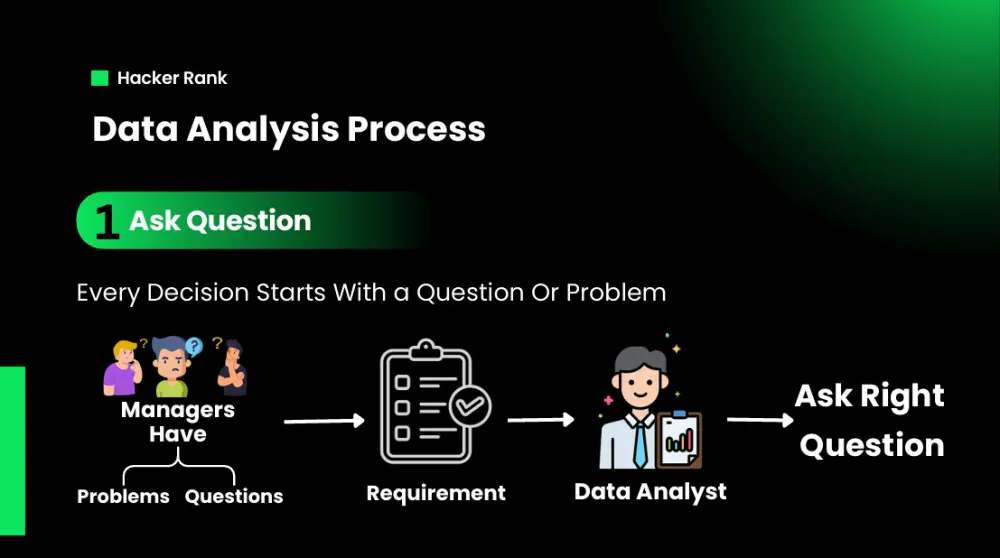 Hacker Rank

Data Analysis Process

1 Ask Question

Every Decision Starts With a Question Or Problem

Managers Have

Problems Questions

Requirement

Data Analyst

Ask Right Question